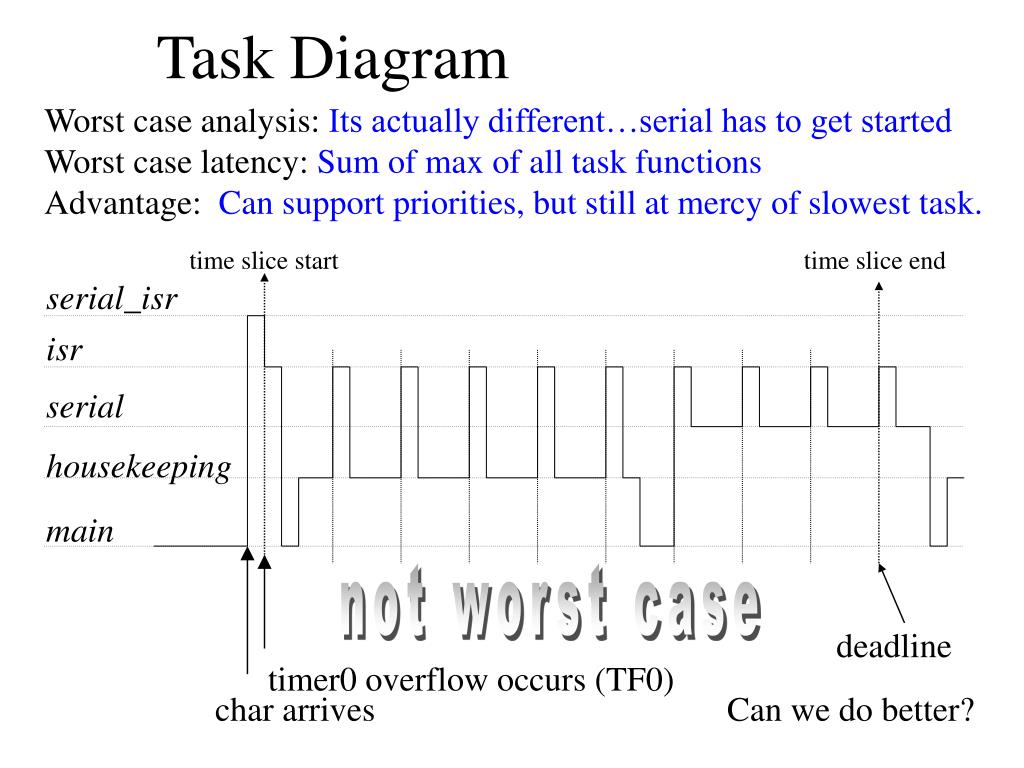 Task Diagram

Worst case analysis: Its actually different…serial has to get started
Worst case latency: Sum of max of all task functions
Advantage: Can support priorities, but still at mercy of slowest task.

time slice start

time slice end

serial_isr
isr
serial
housekeeping
main

not worst case

deadline

timer0 overflow occurs (TF0)
char arrives

Can we do better?